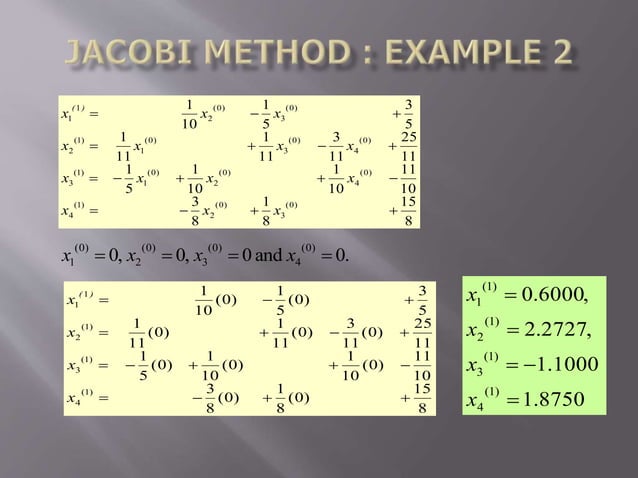 JACOBI METHOD : EXAMPLE 2

$x_1^{(1)} = \frac{1}{10}x_2^{(0)} - \frac{1}{5}x_3^{(0)} + \frac{3}{5}$
$x_2^{(1)} = \frac{1}{11}x_1^{(0)} + \frac{1}{11}x_3^{(0)} - \frac{3}{11}x_4^{(0)} + \frac{25}{11}$
$x_3^{(1)} = -\frac{1}{5}x_1^{(0)} + \frac{1}{10}x_2^{(0)} + \frac{1}{10}x_4^{(0)} - \frac{11}{10}$
$x_4^{(1)} = -\frac{3}{8}x_2^{(0)} + \frac{1}{8}x_3^{(0)} + \frac{15}{8}$

$x_1^{(0)} = 0, x_2^{(0)} = 0, x_3^{(0)} = 0$ and $x_4^{(0)} = 0.$

$x_1^{(1)} = \frac{1}{10}(0) - \frac{1}{5}(0) + \frac{3}{5}$
$x_2^{(1)} = \frac{1}{11}(0) + \frac{1}{11}(0) - \frac{3}{11}(0) + \frac{25}{11}$
$x_3^{(1)} = -\frac{1}{5}(0) + \frac{1}{10}(0) + \frac{1}{10}(0) - \frac{11}{10}$
$x_4^{(1)} = -\frac{3}{8}(0) + \frac{1}{8}(0) + \frac{15}{8}$

$x_1^{(1)} = 0.6000,$
$x_2^{(1)} = 2.2727,$
$x_3^{(1)} = -1.1000$
$x_4^{(1)} = 1.8750$